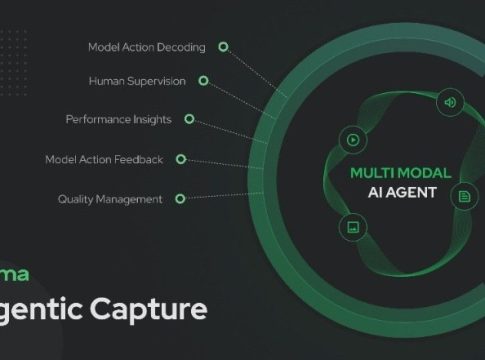 Model Action Decoding

Human Supervision

Performance Insights

Model Action Feedback

Quality Management

MULTI MODAL
AI AGENT

ma
gentic Capture